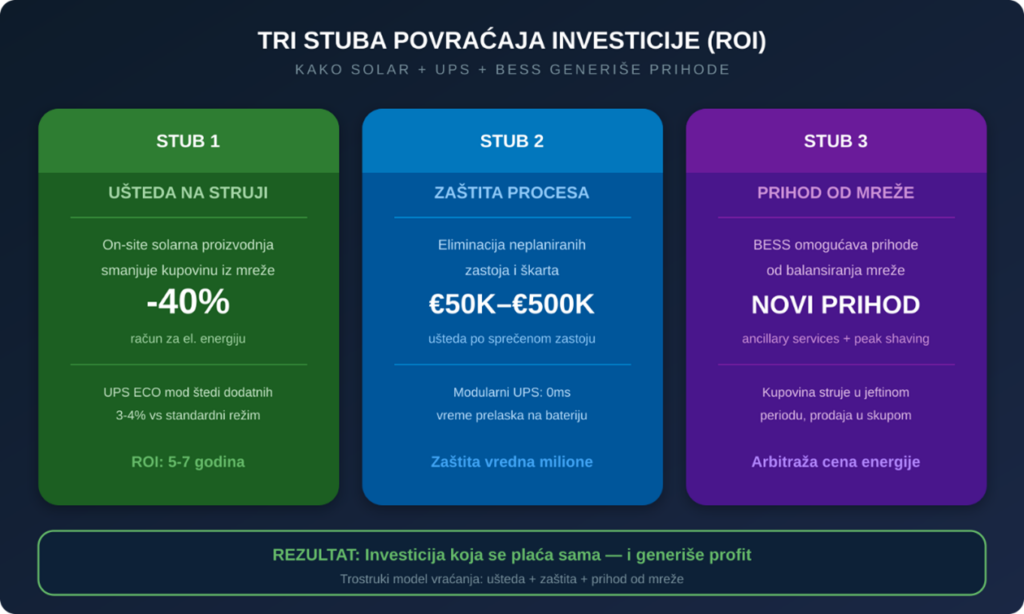 TRI STUBA POVRAĆAJA INVESTICIJE (ROI)

KAKO SOLAR + UPS + BESS GENERIŠE PRIHODE

STUB 1

UŠTEDA NA STRUJI

On-site solarna proizvodnja smanjuje kupovinu iz mreže

-40%

račun za el. energiju

UPS ECO mod štedi dodatnih 3-4% vs standardni režim

ROI: 5-7 godina

STUB 2

ZAŠTITA PROCESA

Eliminacija neplaniranih zastoja i škarta

€50K–€500K

ušteda po sprečenom zastoju

Modularni UPS: 0ms vreme prelaska na bateriju

Zaštita vredna milione

STUB 3

PRIHOD OD MREŽE

BESS omogućava prihode od balansiranja mreže

NOVI PRIHOD

ancillary services + peak shaving

Kupovina struje u jeftinom periodu, prodaja u skupom

Arbitraža cena energije

REZULTAT: Investicija koja se plaća sama — i generiše profit

Trostruki model vraćanja: ušteda + zaštita + prihod od mreže